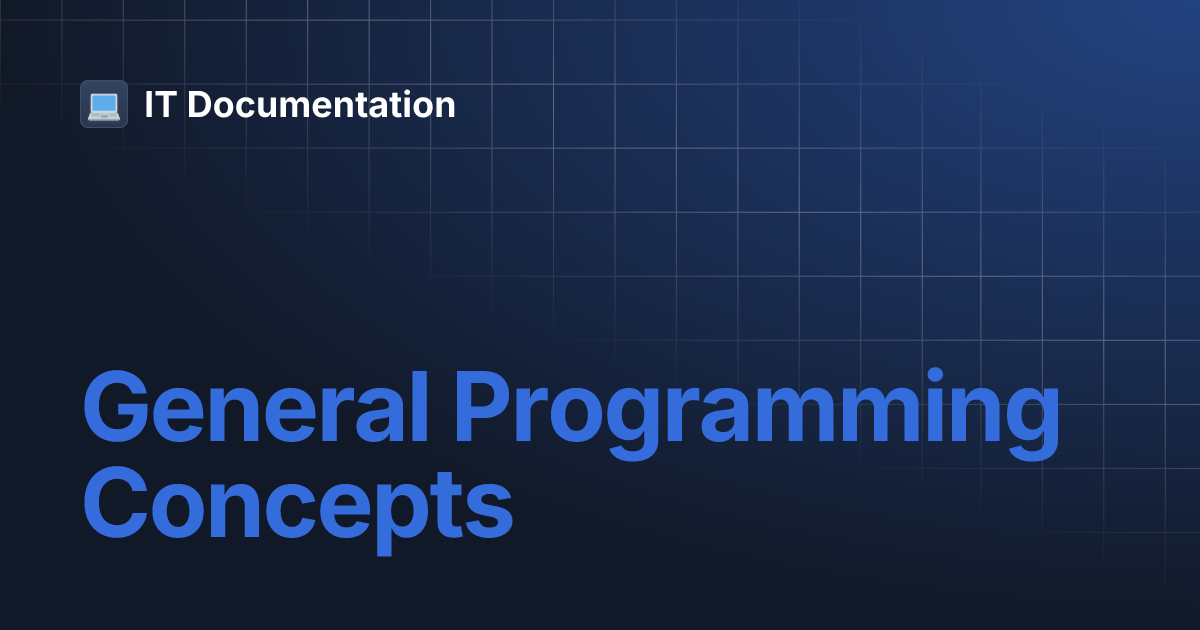 IT Documentation

General Programming Concepts